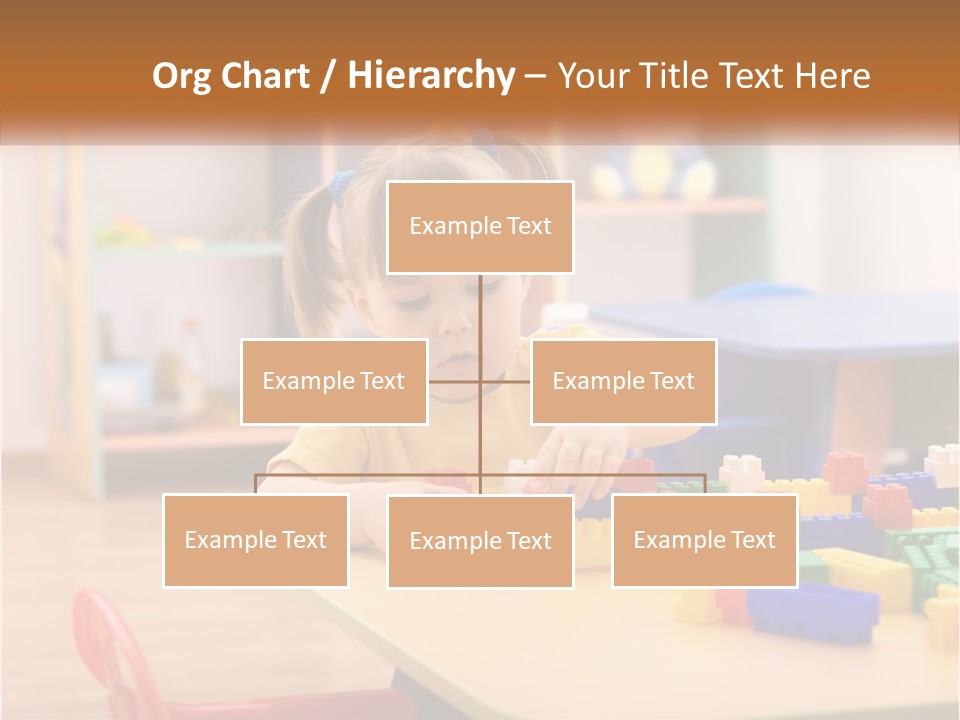 Org Chart / Hierarchy – Your Title Text Here

Example Text

Example Text

Example Text

Example Text

Example Text

Example Text